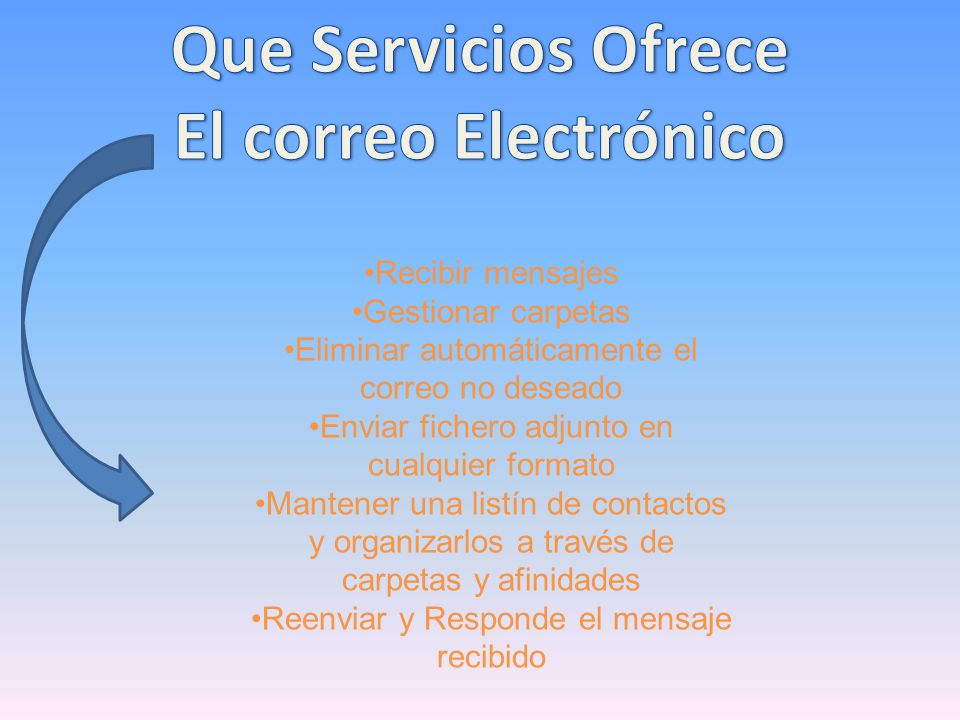 Que Servicios Ofrece
El correo Electrónico

•Recibir mensajes
•Gestionar carpetas
•Eliminar automáticamente el correo no deseado
•Enviar fichero adjunto en cualquier formato
•Mantener una listín de contactos y organizarlos a través de carpetas y afinidades
•Reenviar y Responde el mensaje recibido